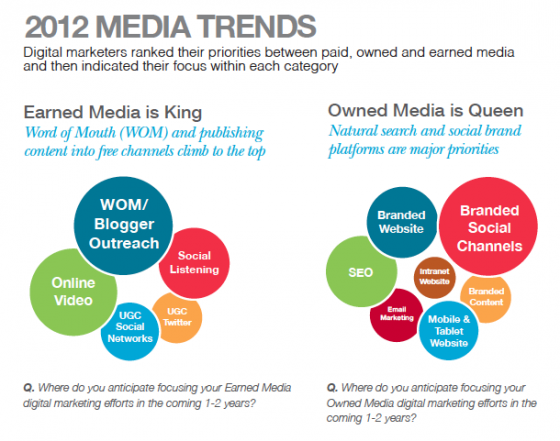 2012 MEDIA TRENDS

Digital marketers ranked their priorities between paid, owned and earned media and then indicated their focus within each category

Earned Media is King

Word of Mouth (WOM) and publishing content into free channels climb to the top

WOM/ Blogger Outreach

Social Listening

Online Video

UGC Social Networks

UGC Twitter

Q. Where do you anticipate focusing your Earned Media digital marketing efforts in the coming 1-2 years?

Owned Media is Queen

Natural search and social brand platforms are major priorities

Branded Website

Branded Social Channels

SEO

Intranet Website

Branded Content

Email Marketing

Mobile & Tablet Website

Q. Where do you anticipate focusing your Owned Media digital marketing efforts in the coming 1-2 years?